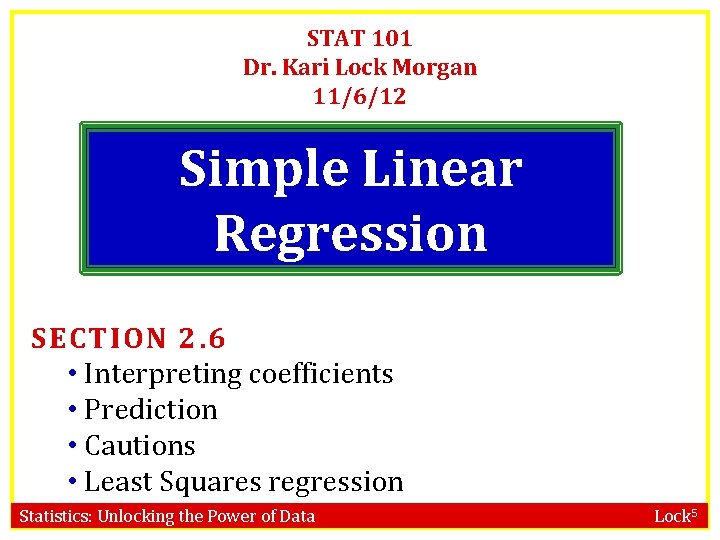 STAT 101
Dr. Kari Lock Morgan
11/6/12

Simple Linear Regression

SECTION 2.6
• Interpreting coefficients
• Prediction
• Cautions
• Least Squares regression

Statistics: Unlocking the Power of Data

Lock$^5$